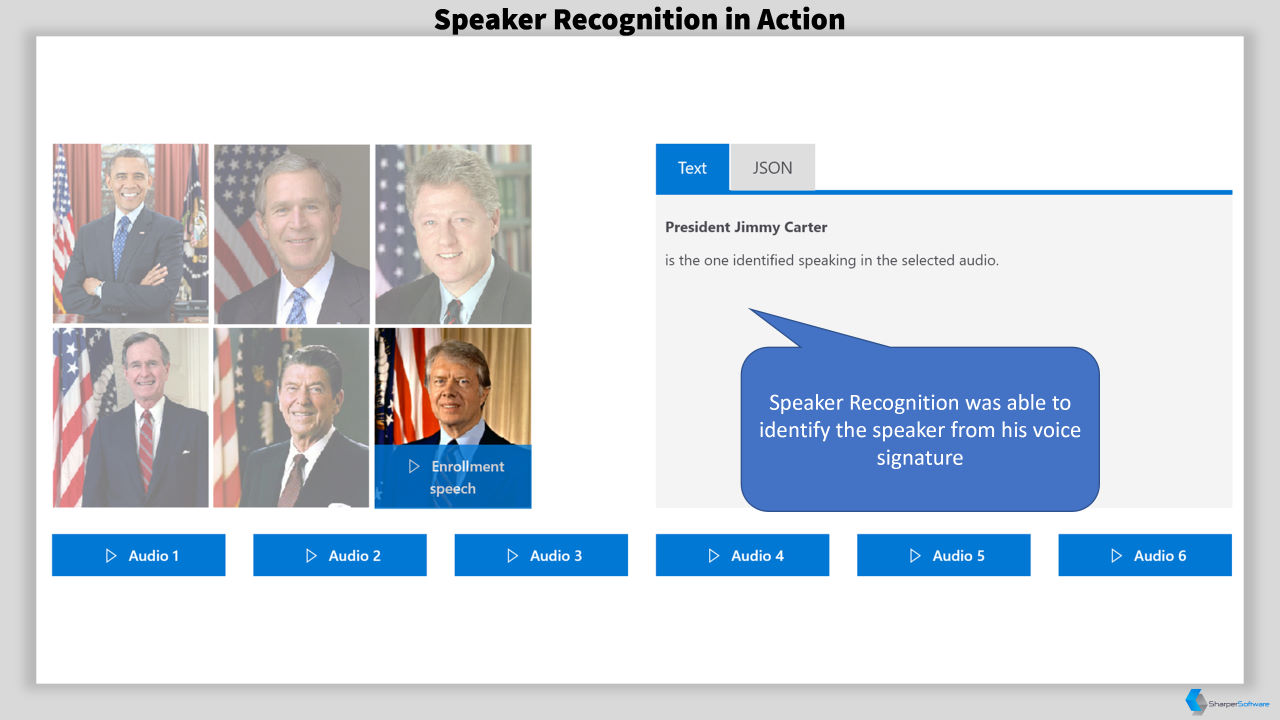 Speaker Recognition in Action

Enrollment speech

Text
JSON

President Jimmy Carter

is the one identified speaking in the selected audio.

Speaker Recognition was able to identify the speaker from his voice signature

Audio 1
Audio 2
Audio 3
Audio 4
Audio 5
Audio 6

SharperSoftware